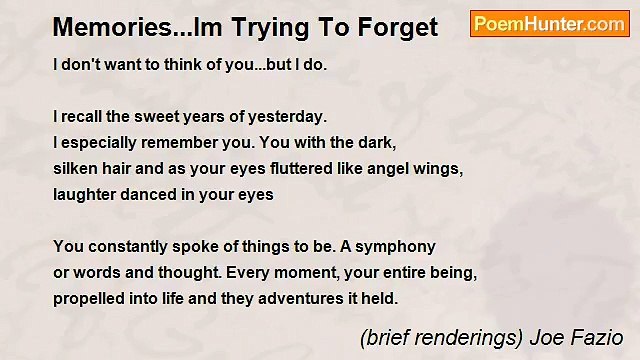 Memories...Im Trying To Forget

PoemHunter.com

I don't want to think of you...but I do.

I recall the sweet years of yesterday.
I especially remember you. You with the dark,
silken hair and as your eyes fluttered like angel wings,
laughter danced in your eyes

You constantly spoke of things to be. A symphony
or words and thought. Every moment, your entire being,
propelled into life and they adventures it held.

(brief renderings) Joe Fazio